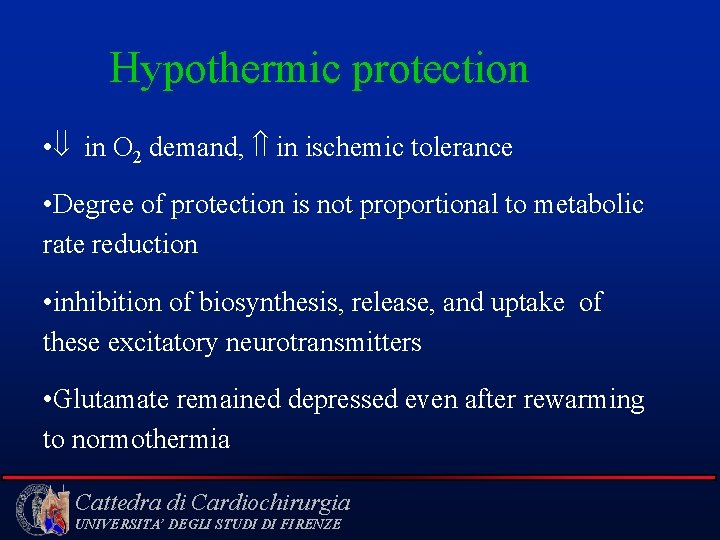 Hypothermic protection

•$\Downarrow$ in $O_2$ demand, $\Uparrow$ in ischemic tolerance

•Degree of protection is not proportional to metabolic rate reduction

•inhibition of biosynthesis, release, and uptake of these excitatory neurotransmitters

•Glutamate remained depressed even after rewarming to normothermia

Cattedra di Cardiochirurgia
UNIVERSITA' DEGLI STUDI DI FIRENZE